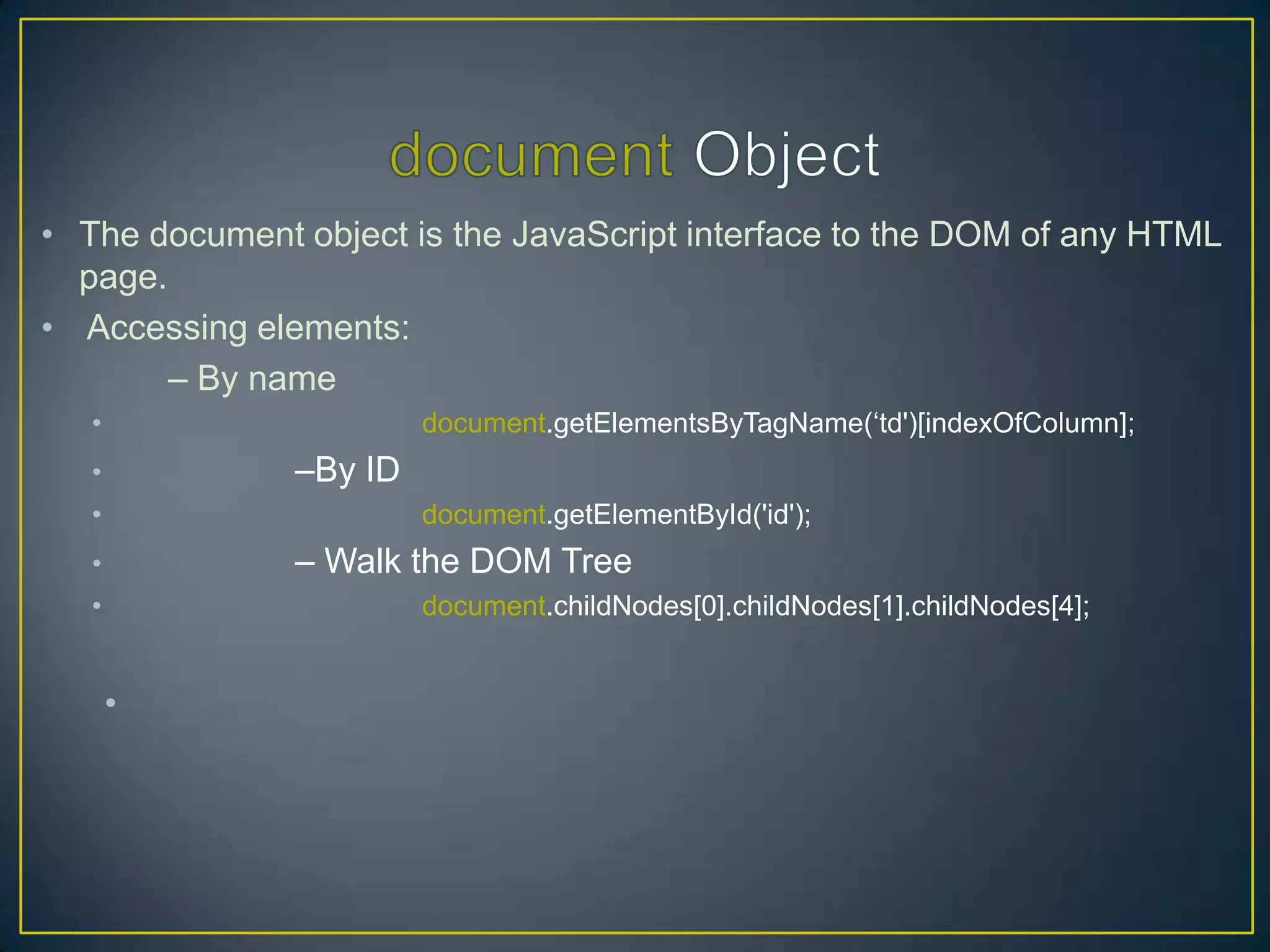 document Object

• The document object is the JavaScript interface to the DOM of any HTML page.
• Accessing elements:
– By name
• document.getElementsByTagName(‘td')[indexOfColumn];
• –By ID
• document.getElementById('id');
• – Walk the DOM Tree
• document.childNodes[0].childNodes[1].childNodes[4];

•